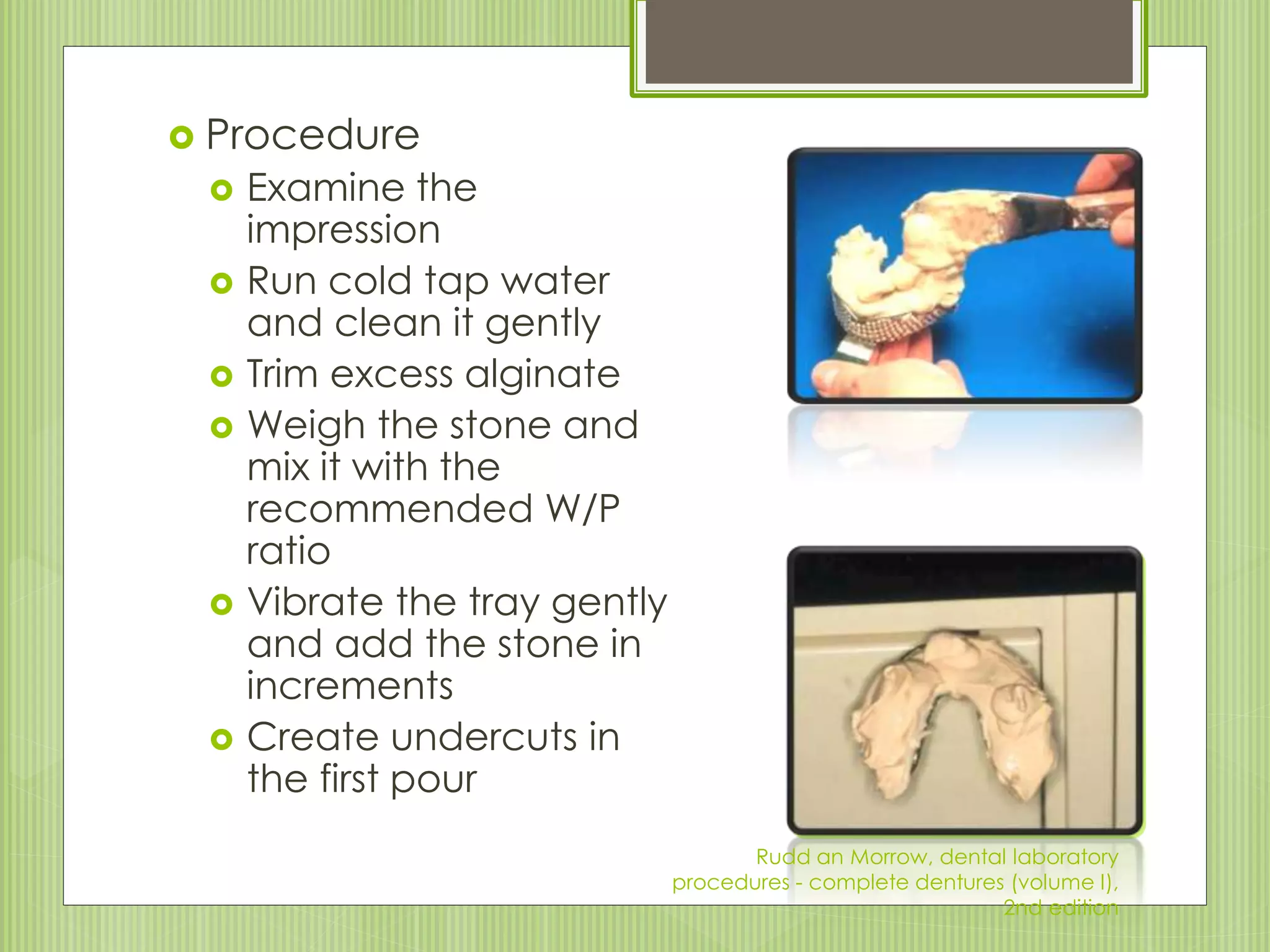 Procedure

Examine the impression

Run cold tap water and clean it gently

Trim excess alginate

Weigh the stone and mix it with the recommended W/P ratio

Vibrate the tray gently and add the stone in increments

Create undercuts in the first pour

Rudd an Morrow, dental laboratory procedures - complete dentures (volume I), 2nd edition